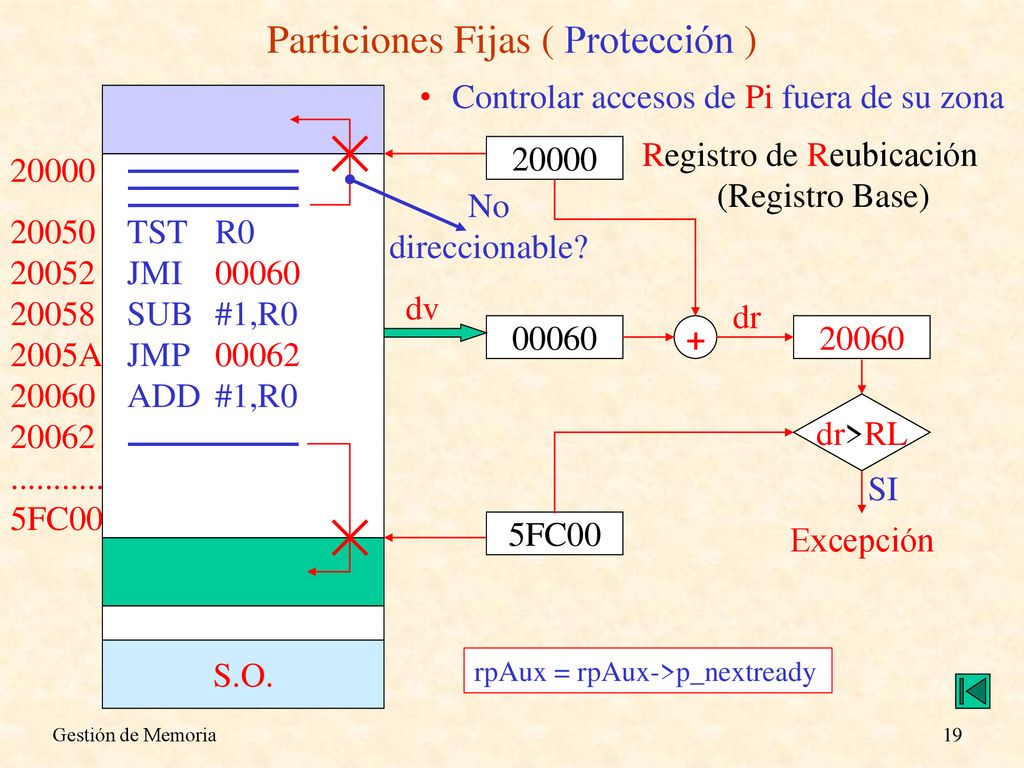 Particiones Fijas ( Protección )

• Controlar accesos de Pi fuera de su zona

20000
20050 TST R0
20052 JMI 00060
20058 SUB #1,R0
2005A JMP 00062
20060 ADD #1,R0
20062
...........
5FC00

S.O.

20000

Registro de Reubicación (Registro Base)

No direccionable?

dv

00060

+

dr

20060

dr>RL

SI

Excepción

5FC00

rpAux = rpAux->p_nextready

Gestión de Memoria

19